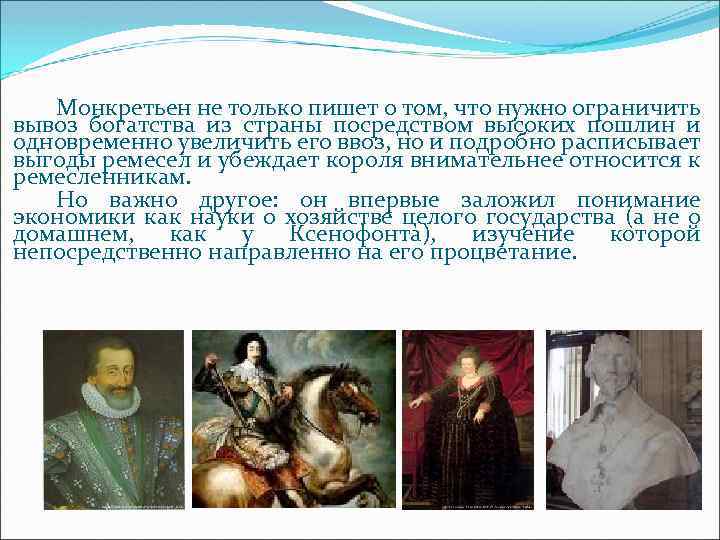 Монкретьен не только пишет о том, что нужно ограничить вывоз богатства из страны посредством высоких пошлин и одновременно увеличить его ввоз, но и подробно расписывает выгоды ремесел и убеждает короля внимательнее относится к ремесленникам.

Но важно другое: он впервые заложил понимание экономики как науки о хозяйстве целого государства (а не о домашнем, как у Ксенофонта), изучение которой непосредственно направленно на его процветание.